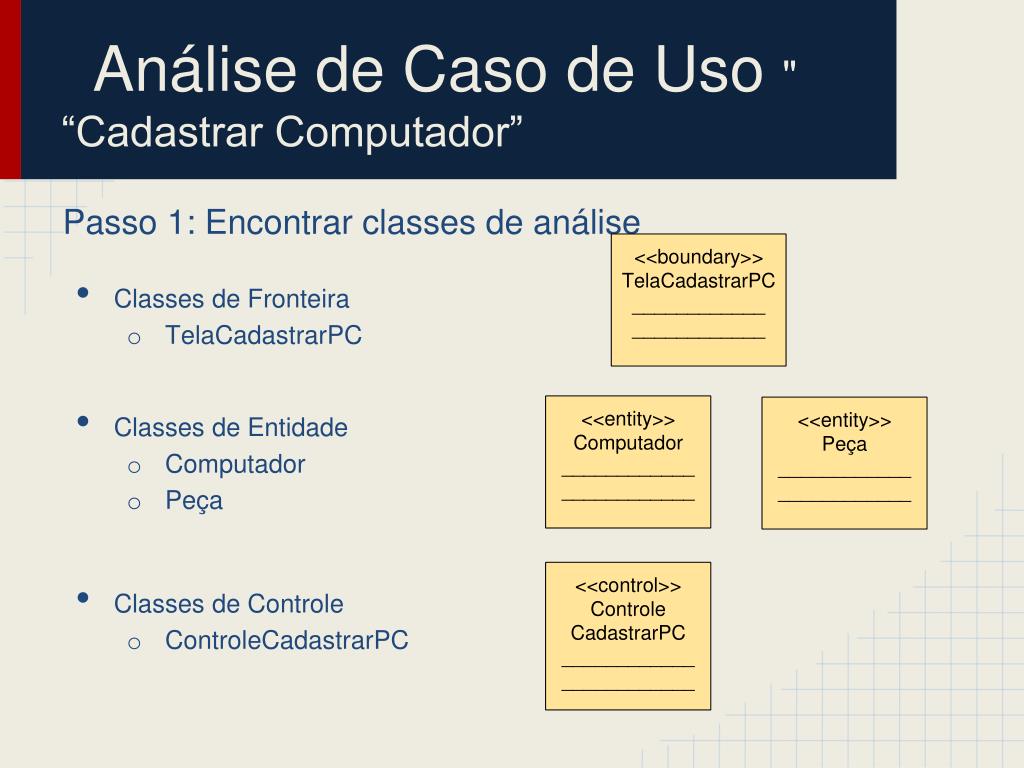 Análise de Caso de Uso "
“Cadastrar Computador”

Passo 1: Encontrar classes de análise

• Classes de Fronteira
  o TelaCadastrarPC

• Classes de Entidade
  o Computador
  o Peça

• Classes de Controle
  o ControleCadastrarPC

<<boundary>>
TelaCadastrarPC
____________
____________

<<entity>>
Computador
____________
____________

<<entity>>
Peça
____________
____________

<<control>>
Controle
CadastrarPC
____________
____________